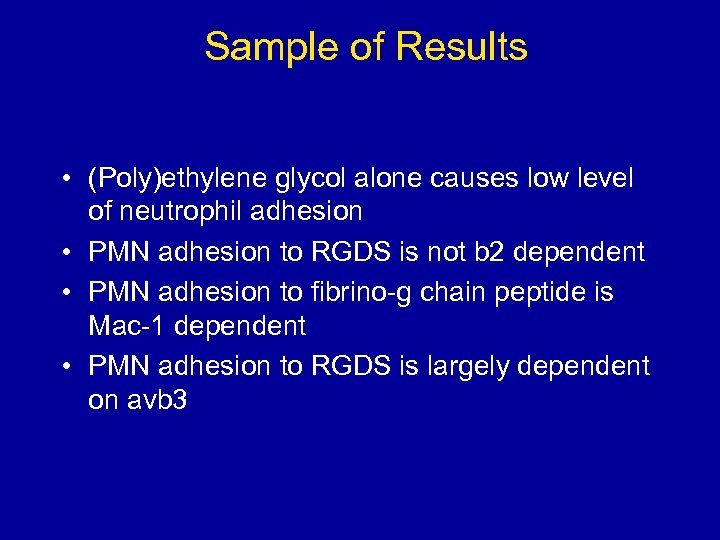 Sample of Results

• (Poly)ethylene glycol alone causes low level of neutrophil adhesion
• PMN adhesion to RGDS is not b2 dependent
• PMN adhesion to fibrino-g chain peptide is Mac-1 dependent
• PMN adhesion to RGDS is largely dependent on avb3